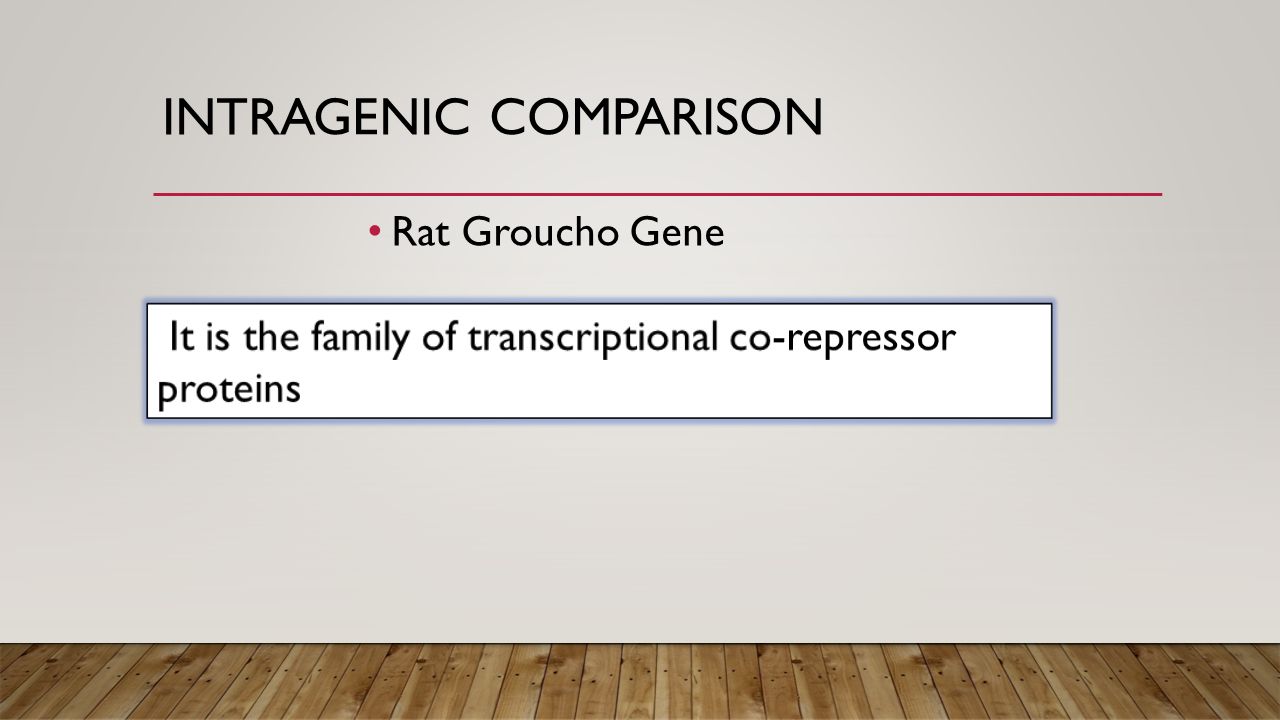 INTRAGENIC COMPARISON

• Rat Groucho Gene

It is the family of transcriptional co-repressor proteins